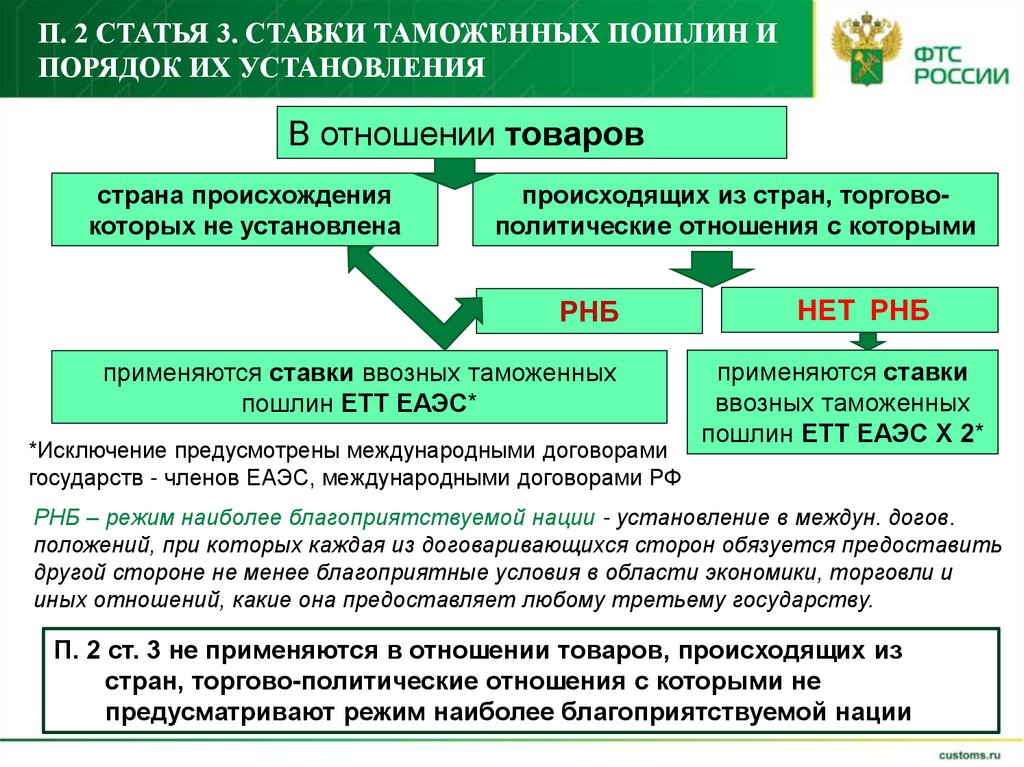 П. 2 СТАТЬЯ 3. СТАВКИ ТАМОЖЕННЫХ ПОШЛИН И ПОРЯДОК ИХ УСТАНОВЛЕНИЯ

ФТС РОССИИ

В отношении товаров

страна происхождения которых не установлена

происходящих из стран, торгово-политические отношения с которыми

РНБ

НЕТ РНБ

применяются ставки ввозных таможенных пошлин ЕТТ ЕАЭС*

применяются ставки ввозных таможенных пошлин ЕТТ ЕАЭС Х 2*

*Исключение предусмотрены международными договорами государств - членов ЕАЭС, международными договорами РФ

РНБ – режим наиболее благоприятствуемой нации - установление в междун. догов. положений, при которых каждая из договаривающихся сторон обязуется предоставить другой стороне не менее благоприятные условия в области экономики, торговли и иных отношений, какие она предоставляет любому третьему государству.

П. 2 ст. 3 не применяются в отношении товаров, происходящих из стран, торгово-политические отношения с которыми не предусматривают режим наиболее благоприятствуемой нации

customs.ru